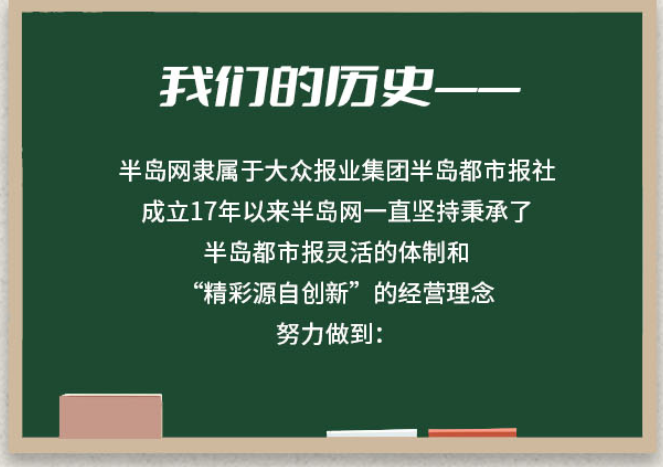 我们的历史——

半岛网隶属于大众报业集团半岛都市报社
成立17年以来半岛网一直坚持秉承了
半岛都市报灵活的体制和
“精彩源自创新”的经营理念
努力做到：